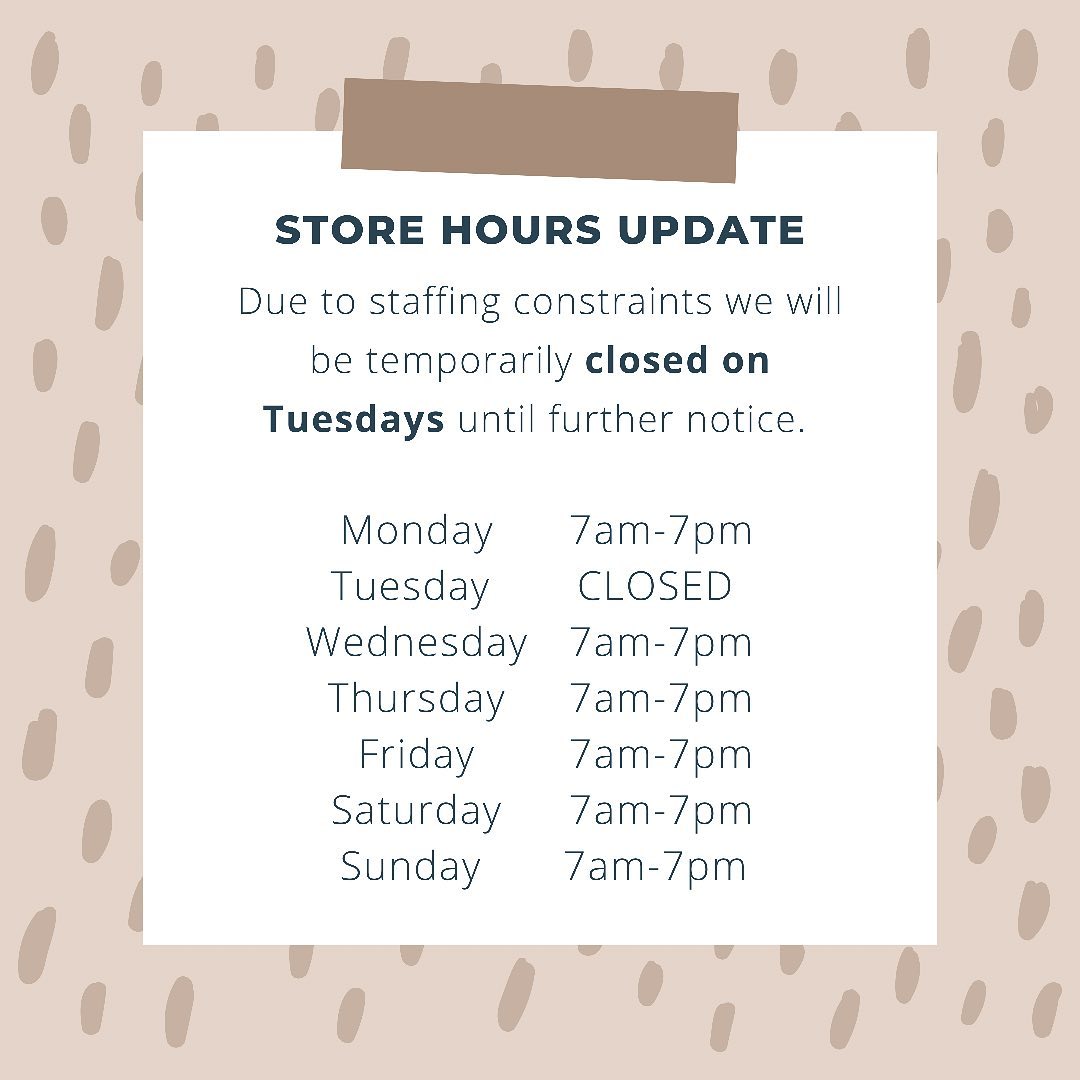 STORE HOURS UPDATE

Due to staffing constraints we will be temporarily closed on Tuesdays until further notice.

| | |
|---|---|
| Monday | 7am-7pm |
| Tuesday | CLOSED |
| Wednesday | 7am-7pm |
| Thursday | 7am-7pm |
| Friday | 7am-7pm |
| Saturday | 7am-7pm |
| Sunday | 7am-7pm |